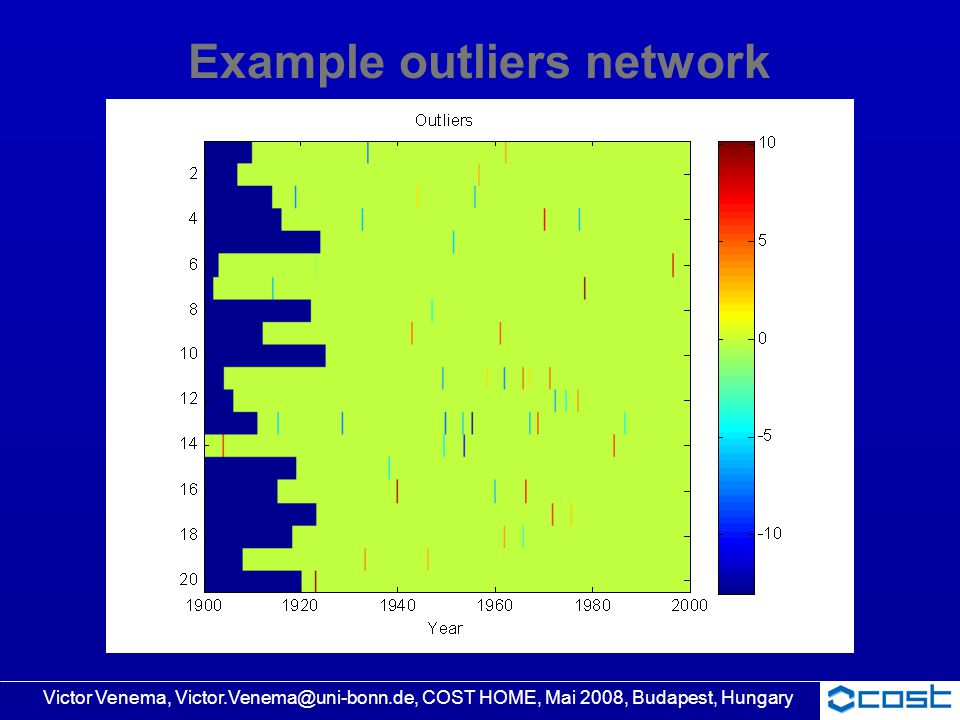 Example outliers network

Outliers

2
4
6
8
10
12
14
16
18
20

1900 1920 1940 1960 1980 2000
Year

10
5
0
-5
-10

Victor Venema, Victor.Venema@uni-bonn.de, COST HOME, Mai 2008, Budapest, Hungary

cost